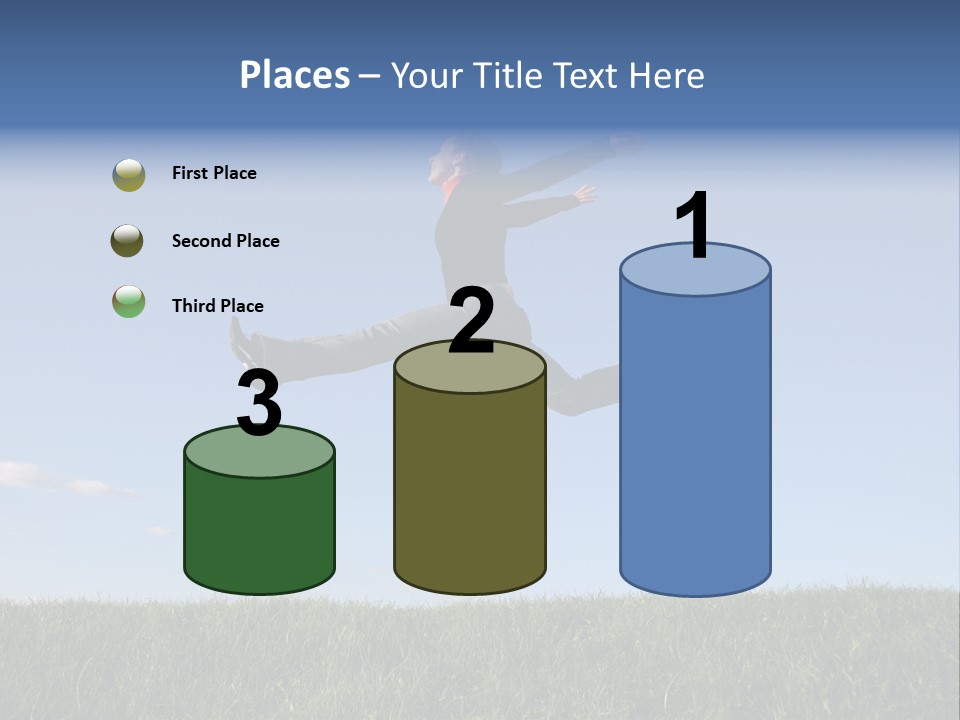 Places – Your Title Text Here

First Place

Second Place

Third Place

3

2

1